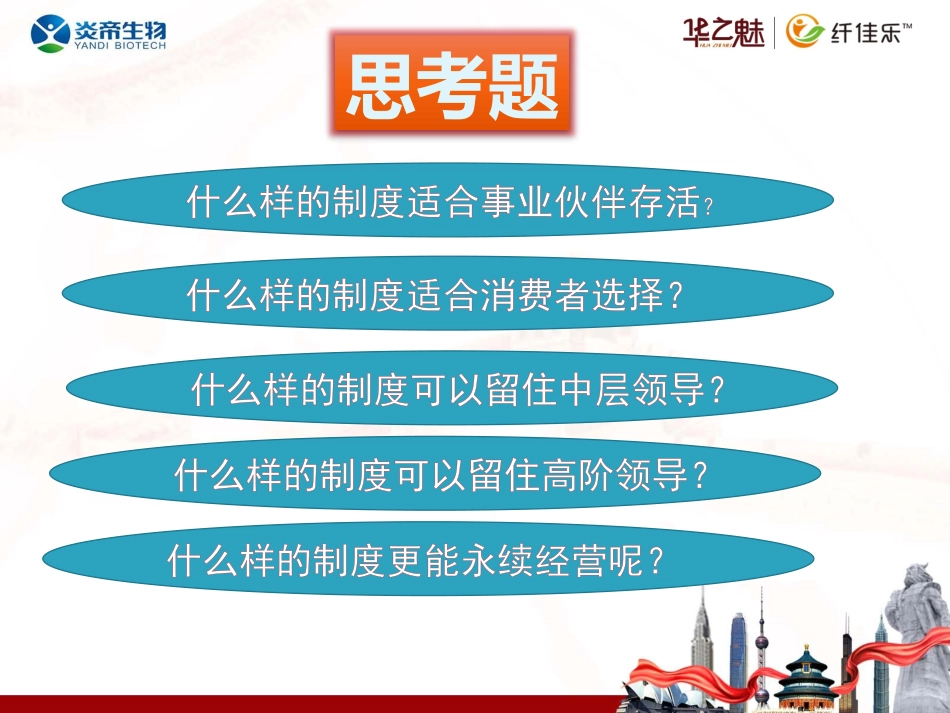 炎帝生物
YANDI BIOTECH

华之魅 | 纤佳乐™

思考题

什么样的制度适合事业伙伴存活？

什么样的制度适合消费者选择？

什么样的制度可以留住中层领导？

什么样的制度可以留住高阶领导？

什么样的制度更能永续经营呢？